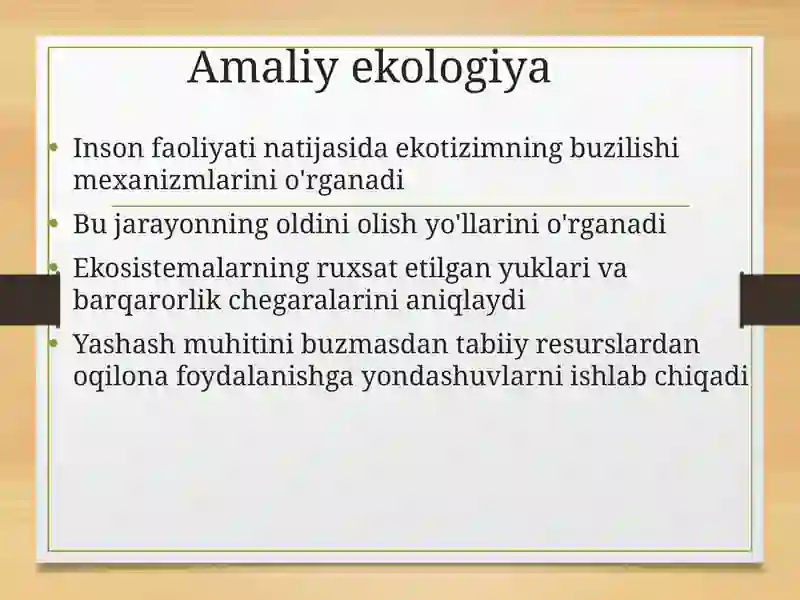 Amaliy ekologiya

• Inson faoliyati natijasida ekotizimning buzilishi mexanizmlarini o'rganadi
• Bu jarayonning oldini olish yo'llarini o'rganadi
• Ekosistemalarning ruxsat etilgan yuklari va barqarorlik chegaralarini aniqlaydi
• Yashash muhitini buzmasdan tabiiy resurslardan oqilona foydalanishga yondashuvlarni ishlab chiqadi